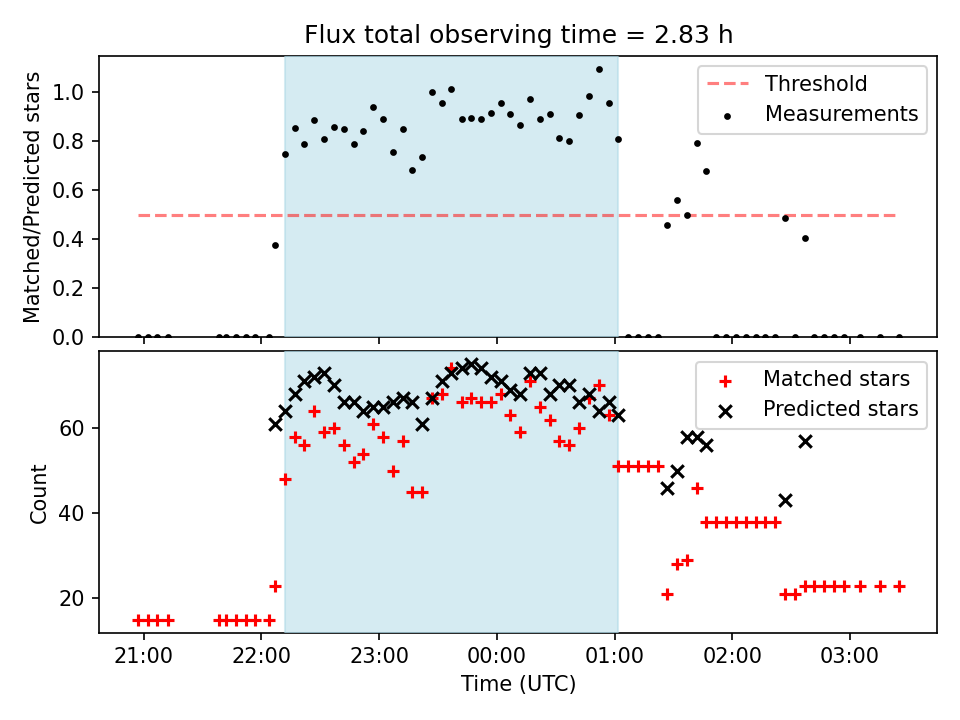 Flux total observing time = 2.83 h

Matched/Predicted stars

1.0
0.8
0.6
0.4
0.2
0.0

Threshold
Measurements

Count

60
40
20

Matched stars
Predicted stars

21:00
22:00
23:00
00:00
01:00
02:00
03:00

Time (UTC)